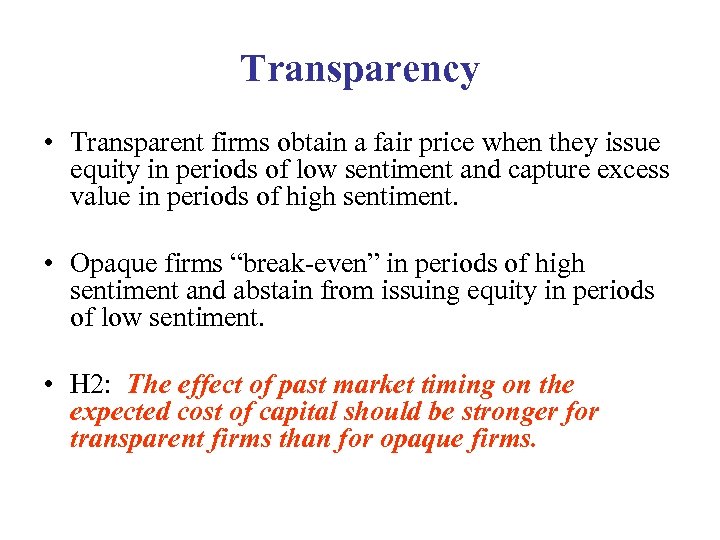 Transparency

• Transparent firms obtain a fair price when they issue equity in periods of low sentiment and capture excess value in periods of high sentiment.

• Opaque firms “break-even” in periods of high sentiment and abstain from issuing equity in periods of low sentiment.

• H2: The effect of past market timing on the expected cost of capital should be stronger for transparent firms than for opaque firms.